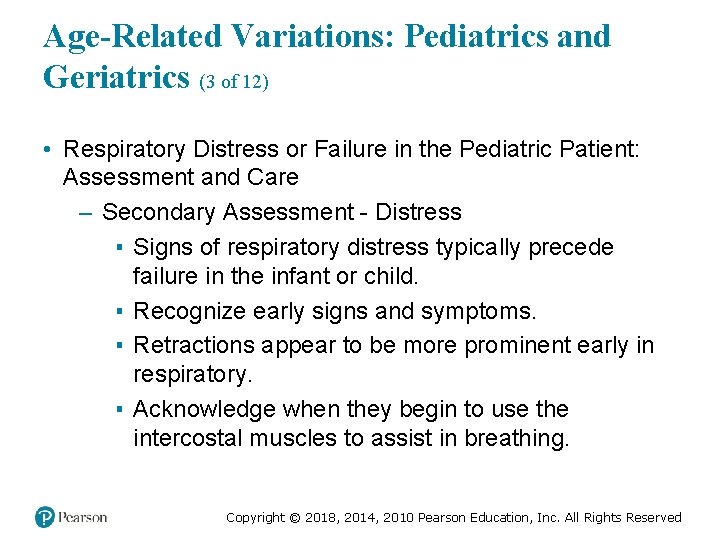 Age-Related Variations: Pediatrics and Geriatrics (3 of 12)

• Respiratory Distress or Failure in the Pediatric Patient: Assessment and Care

– Secondary Assessment - Distress

▪ Signs of respiratory distress typically precede failure in the infant or child.

▪ Recognize early signs and symptoms.

▪ Retractions appear to be more prominent early in respiratory.

▪ Acknowledge when they begin to use the intercostal muscles to assist in breathing.

Pearson

Copyright © 2018, 2014, 2010 Pearson Education, Inc. All Rights Reserved